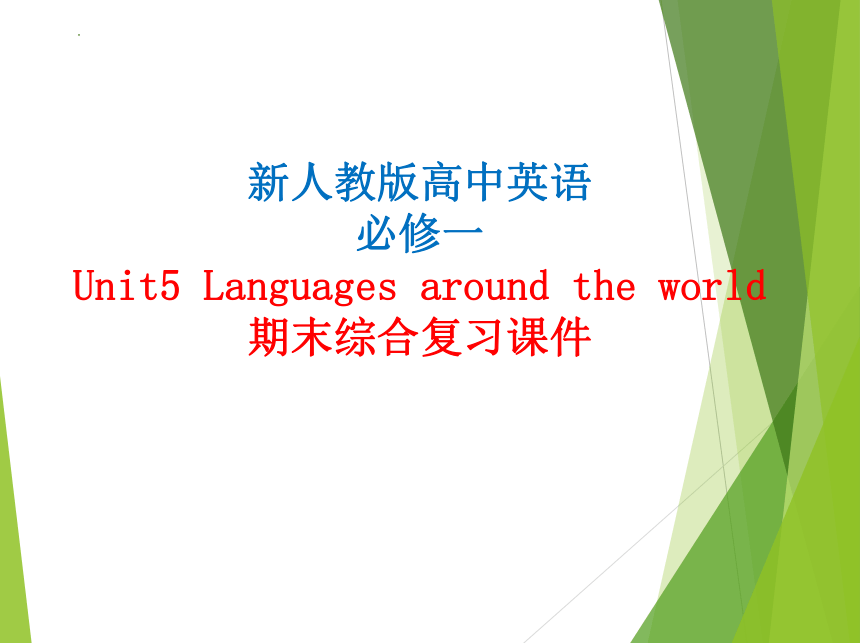 新人教版高中英语
必修一
Unit5 Languages around the world
期末综合复习课件